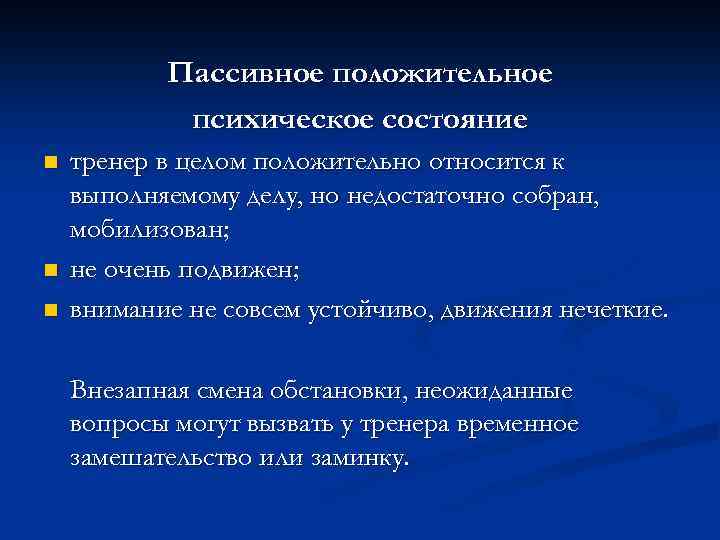 Пассивное положительное психическое состояние

- тренер в целом положительно относится к выполняемому делу, но недостаточно собран, мобилизован;
- не очень подвижен;
- внимание не совсем устойчиво, движения нечеткие.

Внезапная смена обстановки, неожиданные вопросы могут вызвать у тренера временное замешательство или заминку.